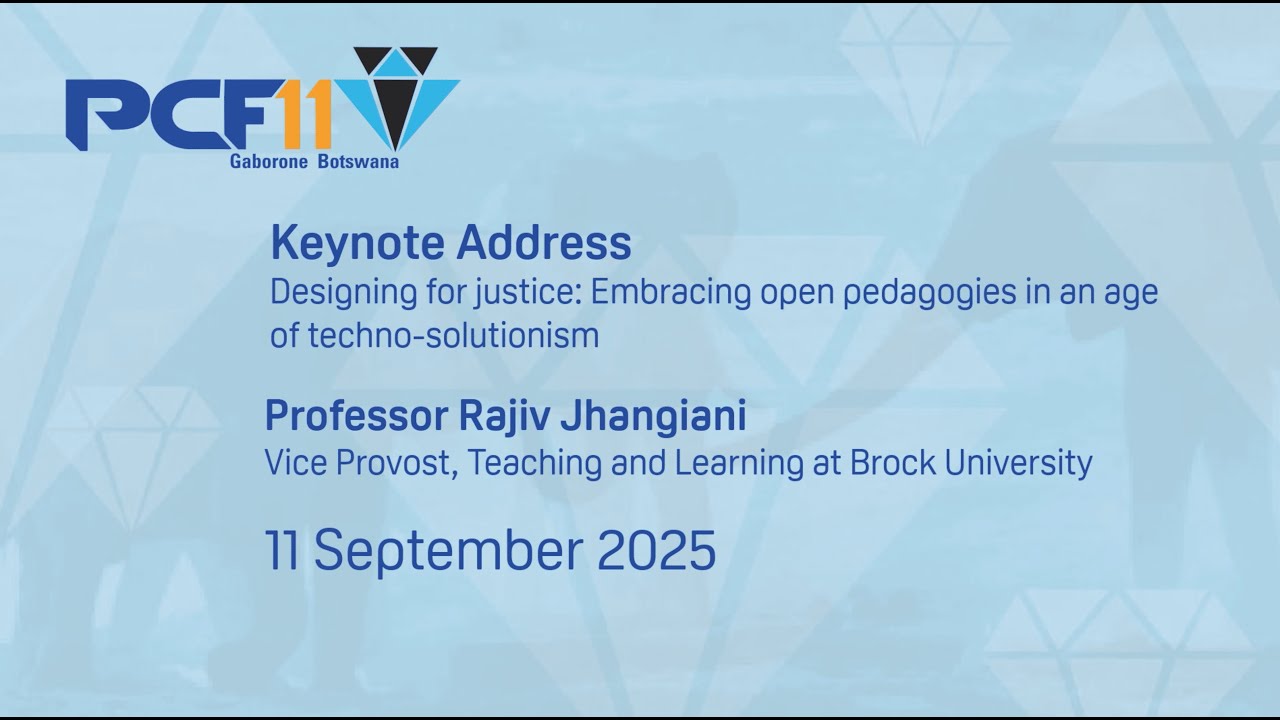 PCF11
Gaborone Botswana

Keynote Address
Designing for justice: Embracing open pedagogies in an age of techno-solutionism

Professor Rajiv Jhangiani
Vice Provost, Teaching and Learning at Brock University

11 September 2025